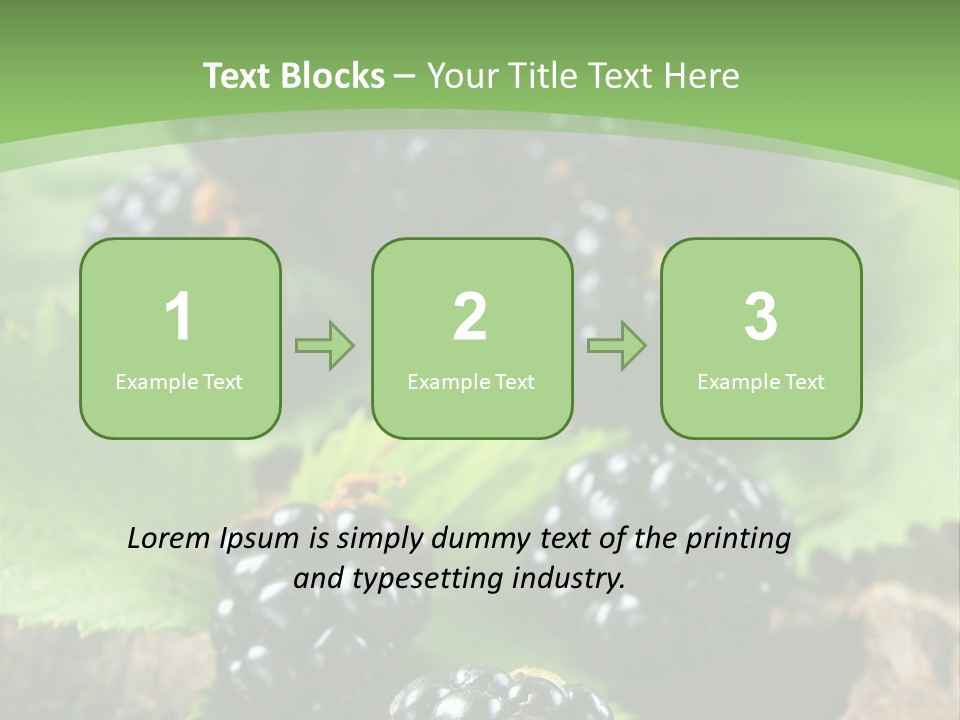 Text Blocks – Your Title Text Here

1
Example Text

2
Example Text

3
Example Text

Lorem Ipsum is simply dummy text of the printing and typesetting industry.